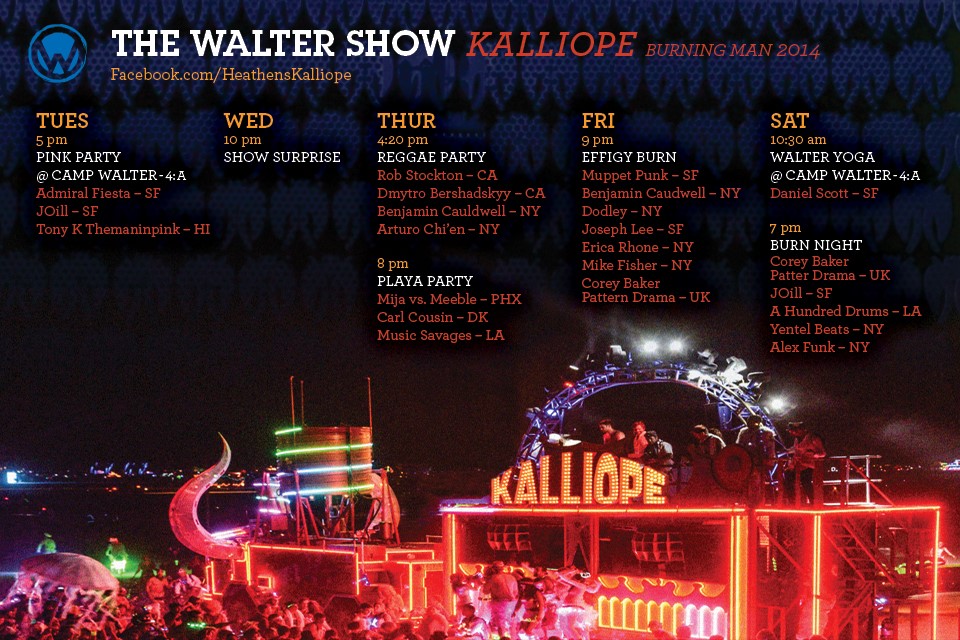 THE WALTER SHOW KALLIOPE BURNING MAN 2014
Facebook.com/HeathensKalliope

TUES
5 pm
PINK PARTY
@ CAMP WALTER-4:A
Admiral Fiesta – SF
JOill – SF
Tony K Themaninpink – HI

WED
10 pm
SHOW SURPRISE

THUR
4:20 pm
REGGAE PARTY
Rob Stockton – CA
Dmytro Bershadskyy – CA
Benjamin Cauldwell – NY
Arturo Chi'en – NY

8 pm
PLAYA PARTY
Mija vs. Meeble – PHX
Carl Cousin – DK
Music Savages – LA

FRI
9 pm
EFFIGY BURN
Muppet Punk – SF
Benjamin Caudwell – NY
Dodley – NY
Joseph Lee – SF
Erica Rhone – NY
Mike Fisher – NY
Corey Baker
Pattern Drama – UK

SAT
10:30 am
WALTER YOGA
@ CAMP WALTER-4:A
Daniel Scott – SF

7 pm
BURN NIGHT
Corey Baker
Patter Drama – UK
JOill – SF
A Hundred Drums – LA
Yentel Beats – NY
Alex Funk – NY

KALLIOPE